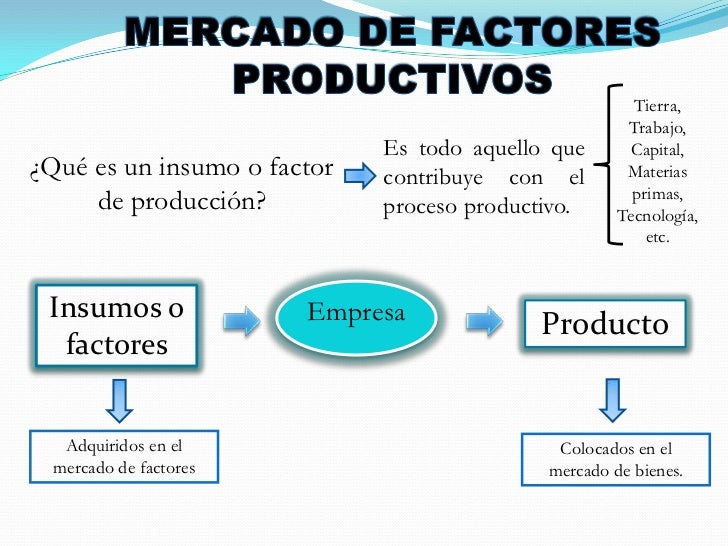 MERCADO DE FACTORES PRODUCTIVOS

¿Qué es un insumo o factor de producción?

Es todo aquello que contribuye con el proceso productivo.

Tierra, Trabajo, Capital, Materias primas, Tecnología, etc.

Insumos o factores

Empresa

Producto

Adquiridos en el mercado de factores

Colocados en el mercado de bienes.